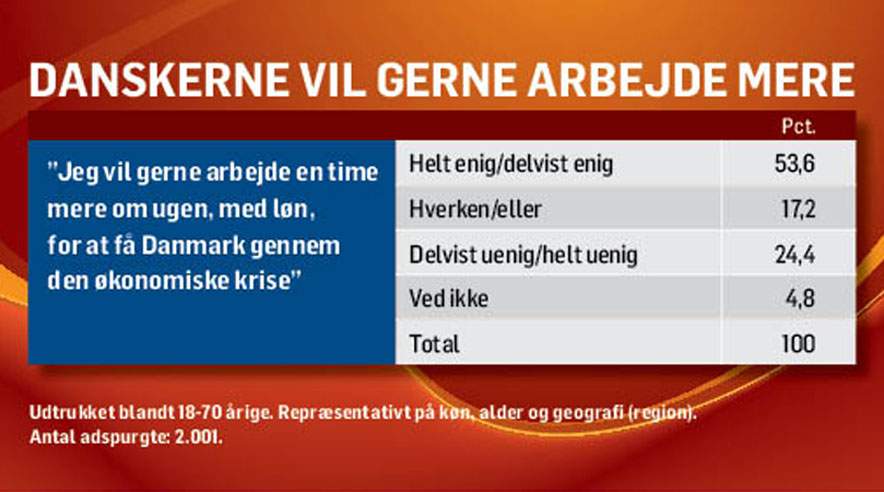 DANSKERNE VIL GERNE ARBEJDE MERE

"Jeg vil gerne arbejde en time mere om ugen, med løn, for at få Danmark gennem den økonomiske krise"

| | Pct. |
|---|---|
| Helt enig/delvist enig | 53,6 |
| Hverken/eller | 17,2 |
| Delvist uenig/helt uenig | 24,4 |
| Ved ikke | 4,8 |
| Total | 100 |

Udtrukket blandt 18-70 årige. Repræsentativt på køn, alder og geografi (region).
Antal adspurgte: 2.001.